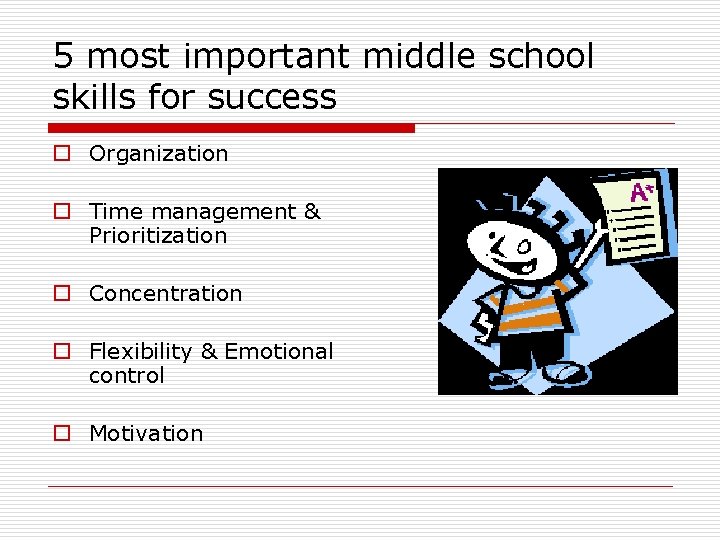 5 most important middle school skills for success

Organization

Time management & Prioritization

Concentration

Flexibility & Emotional control

Motivation

A+